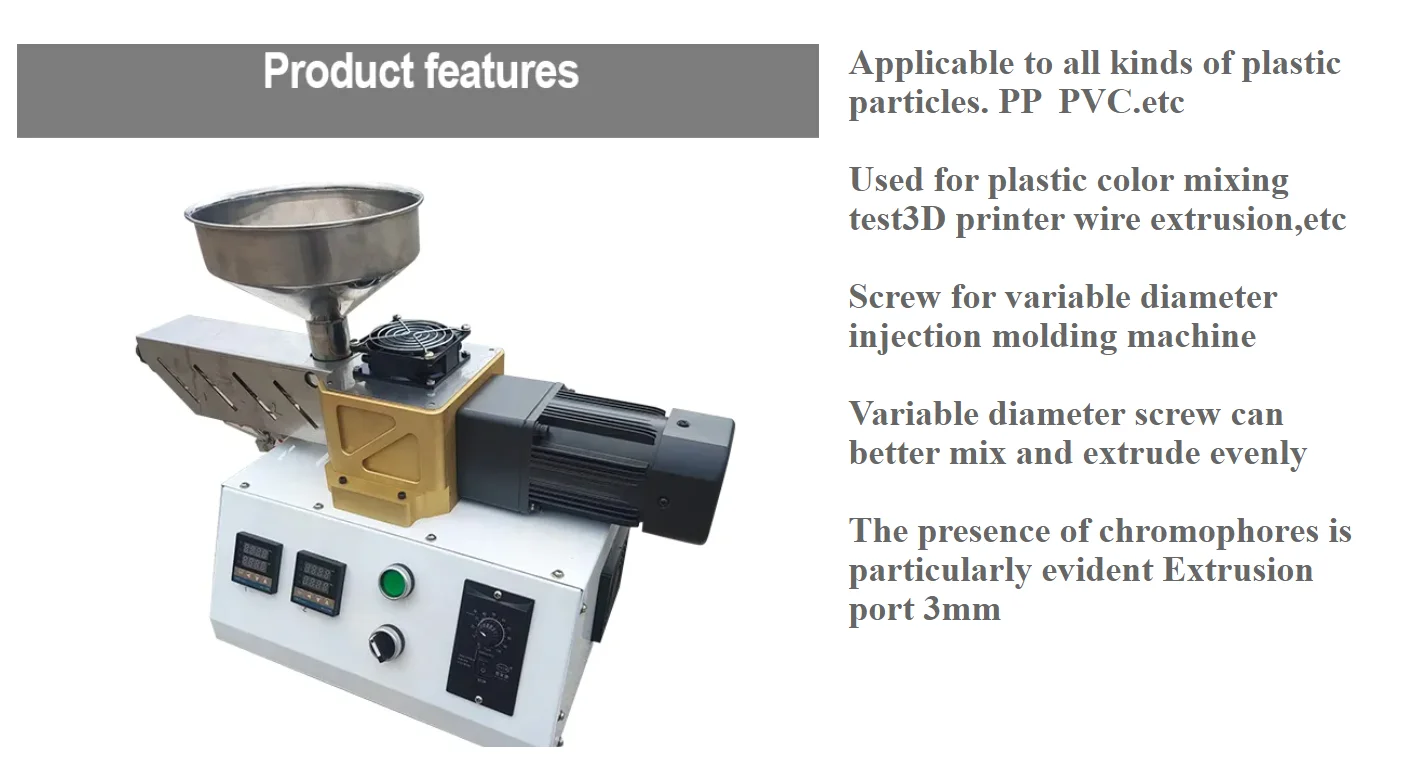 Product features

Applicable to all kinds of plastic particles. PP PVC.etc

Used for plastic color mixing test3D printer wire extrusion,etc

Screw for variable diameter injection molding machine

Variable diameter screw can better mix and extrude evenly

The presence of chromophores is particularly evident Extrusion port 3mm